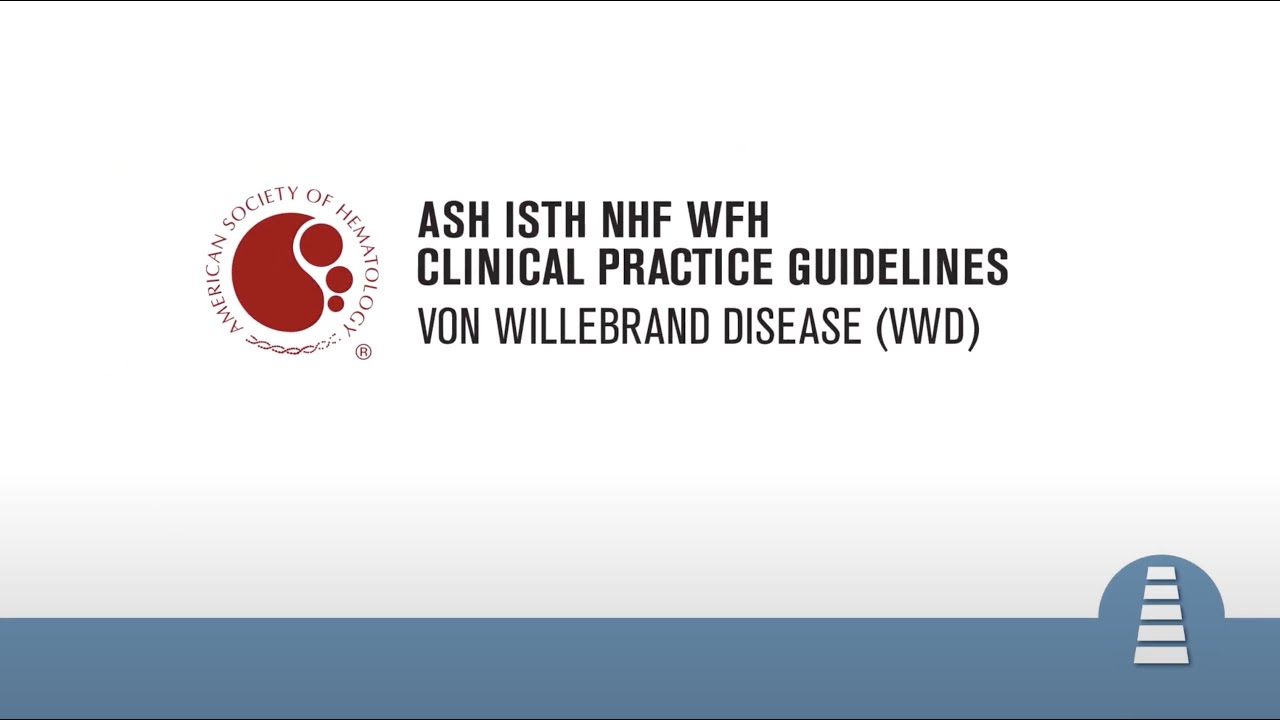 AMERICAN SOCIETY OF HEMATOLOGY ®

ASH ISTH NHF WFH
CLINICAL PRACTICE GUIDELINES
VON WILLEBRAND DISEASE (VWD)